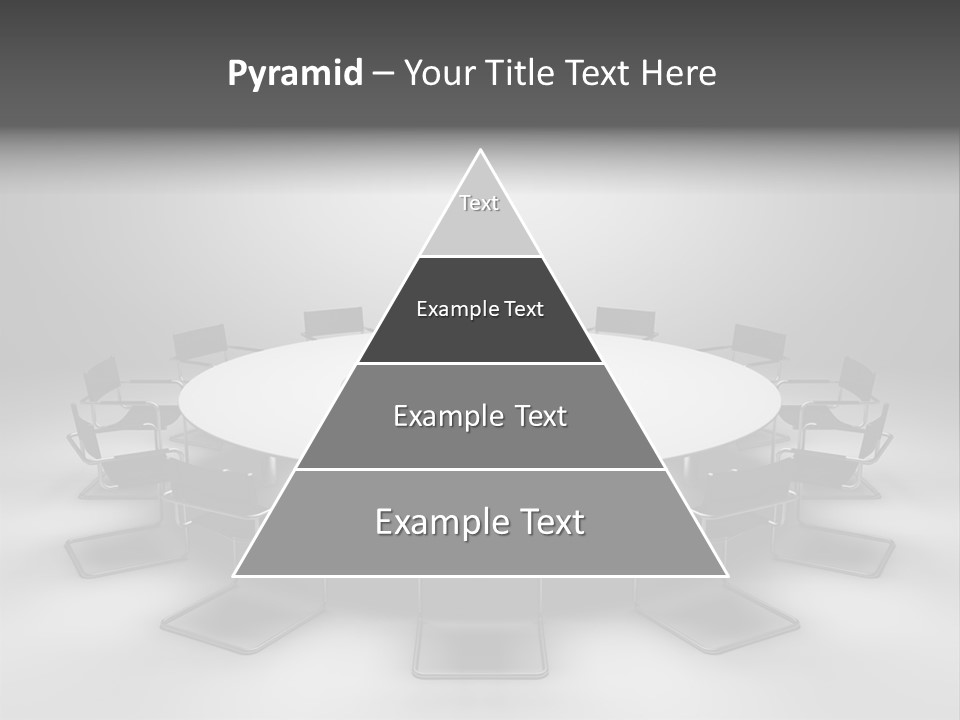 Pyramid – Your Title Text Here

Text

Example Text

Example Text

Example Text